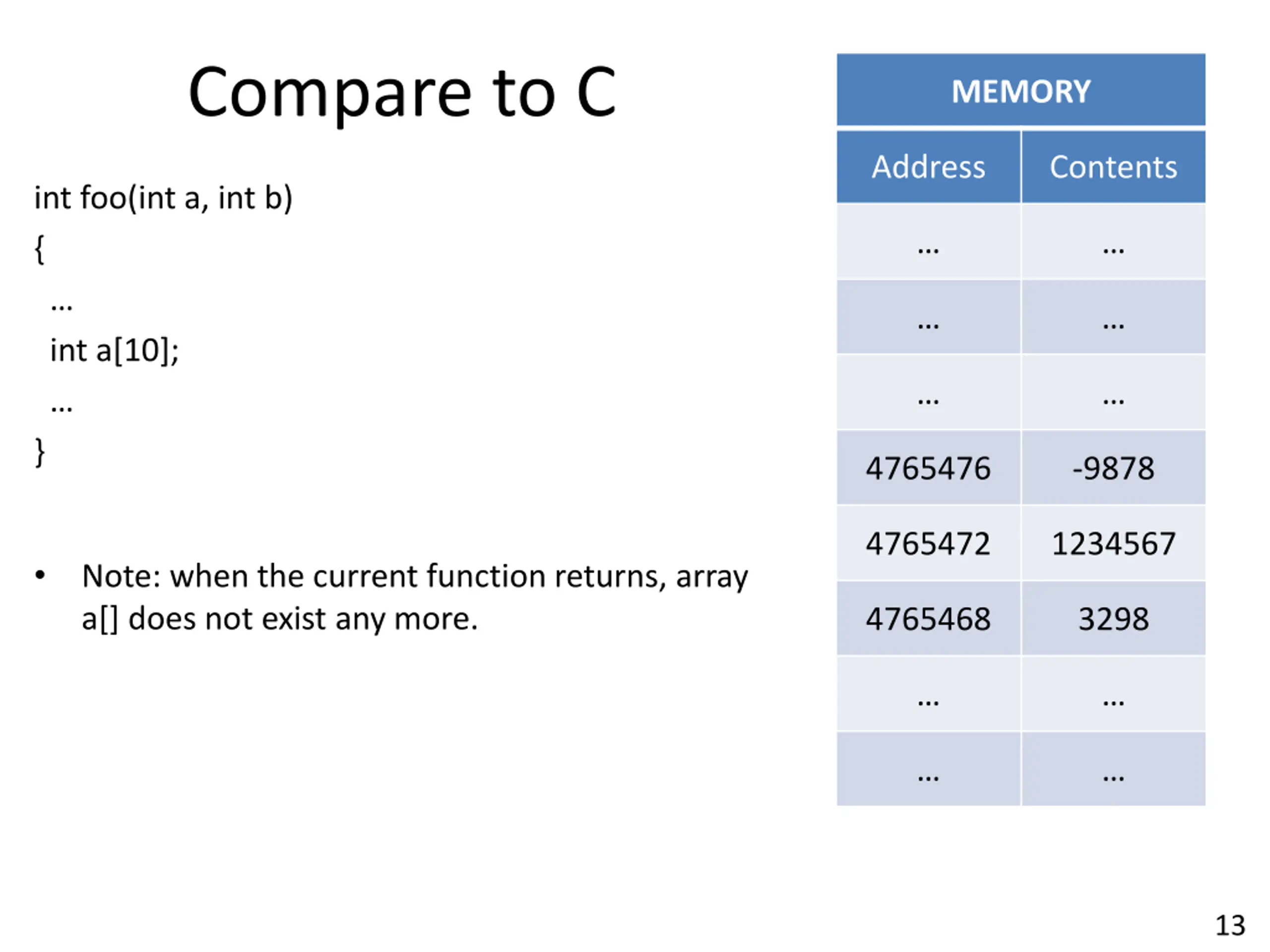 Compare to C

int foo(int a, int b)
{
…
int a[10];
…
}

• Note: when the current function returns, array a[] does not exist any more.

MEMORY

| Address | Contents |
|---|---|
| … | … |
| … | … |
| … | … |
| 4765476 | -9878 |
| 4765472 | 1234567 |
| 4765468 | 3298 |
| … | … |
| … | … |

13